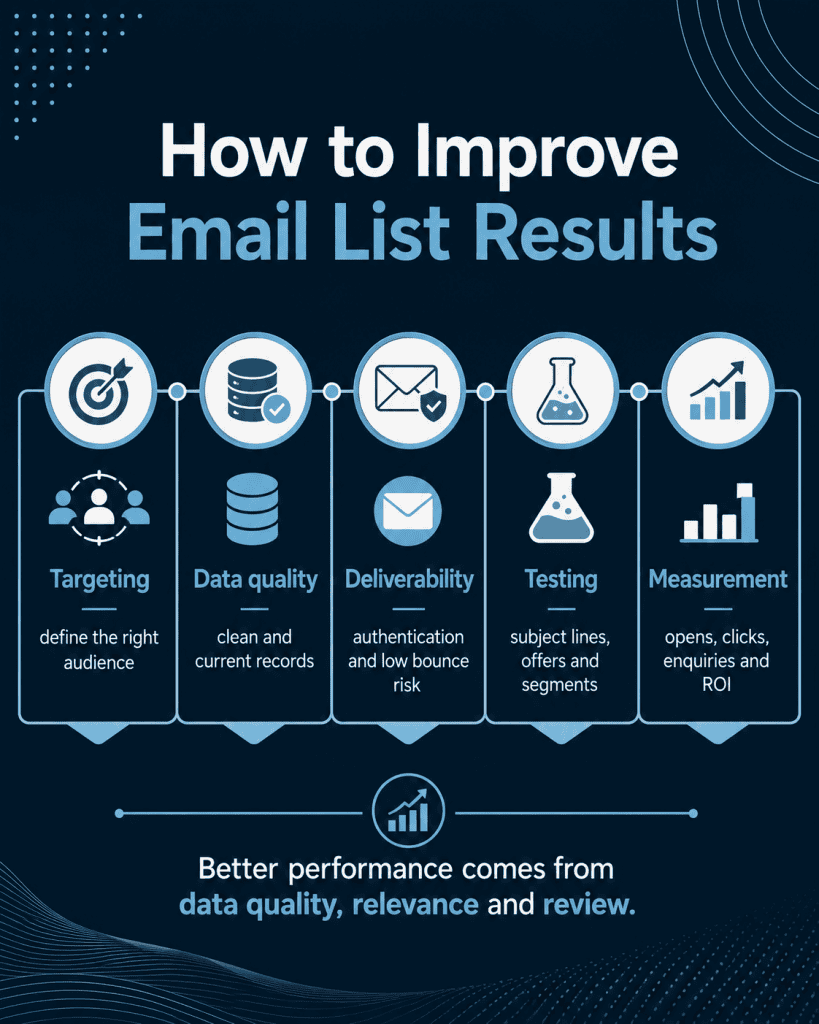 How to Improve
Email List Results

Targeting
define the right audience

Data quality
clean and current records

Deliverability
authentication and low bounce risk

Testing
subject lines, offers and segments

Measurement
opens, clicks, enquiries and ROI

Better performance comes from data quality, relevance and review.